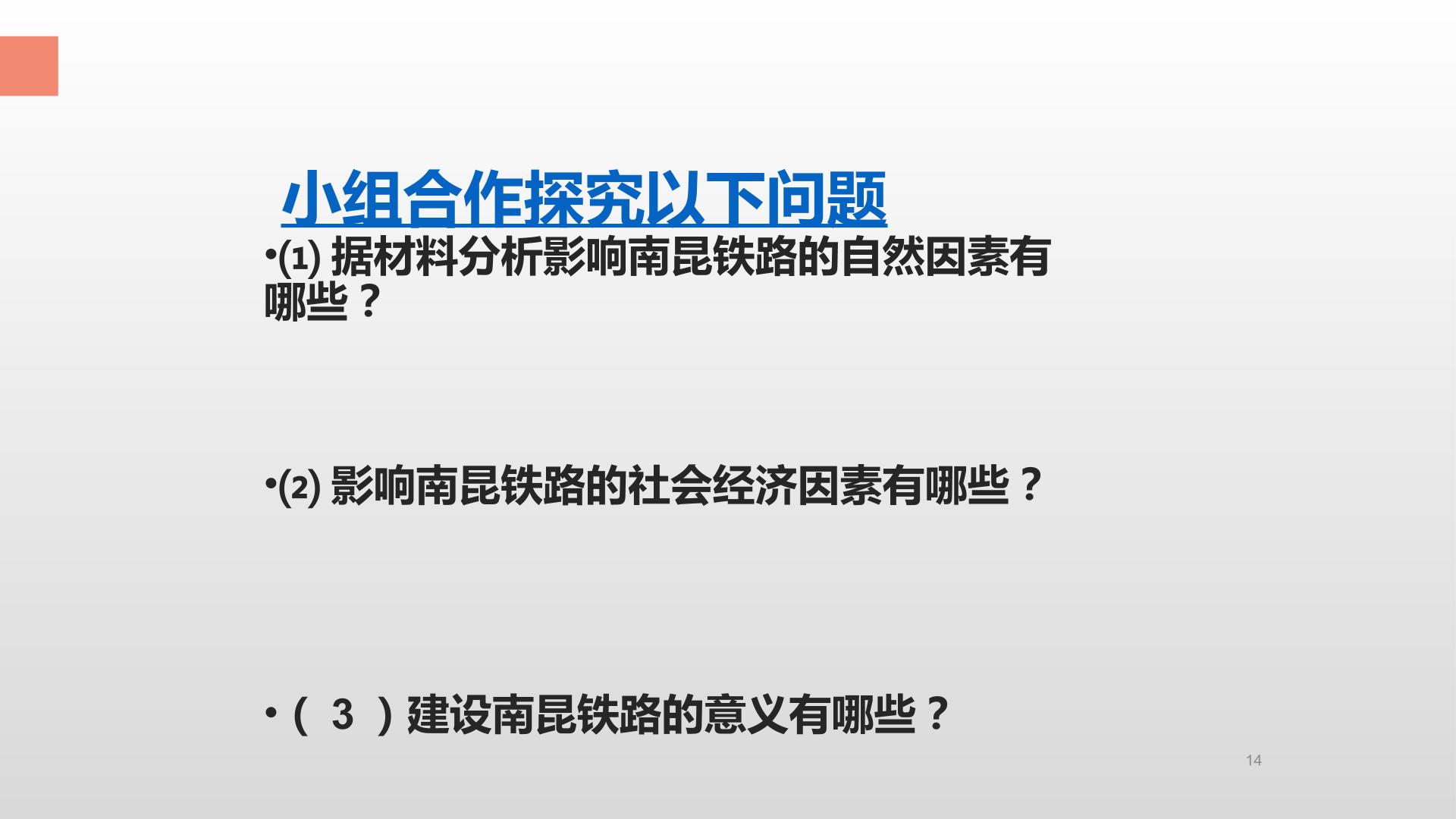 小组合作探究以下问题

•⑴ 据材料分析影响南昆铁路的自然因素有哪些？

•⑵ 影响南昆铁路的社会经济因素有哪些？

•（ 3 ）建设南昆铁路的意义有哪些？

14